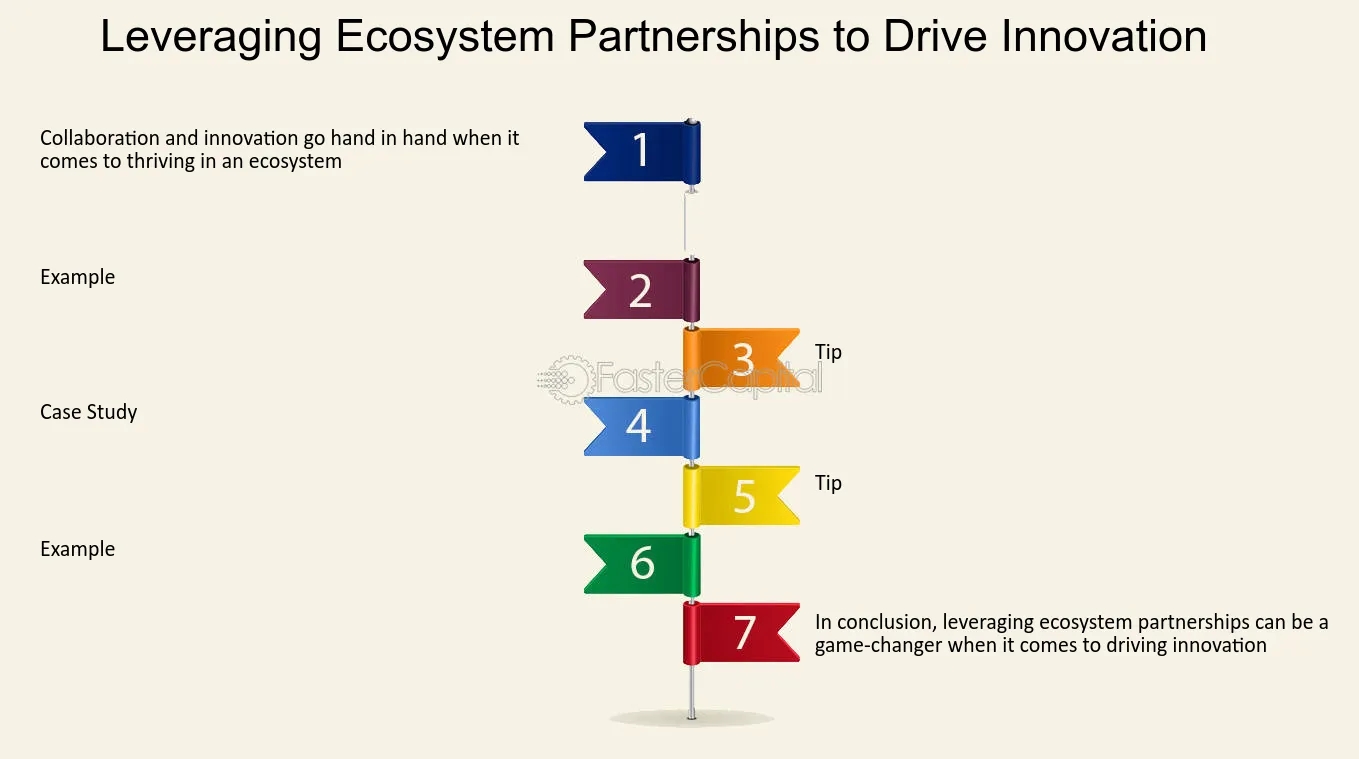 Leveraging Ecosystem Partnerships to Drive Innovation

Collaboration and innovation go hand in hand when it comes to thriving in an ecosystem

1

Example

2

3

Tip

FasterCapital

Case Study

4

5

Tip

Example

6

7

In conclusion, leveraging ecosystem partnerships can be a game-changer when it comes to driving innovation